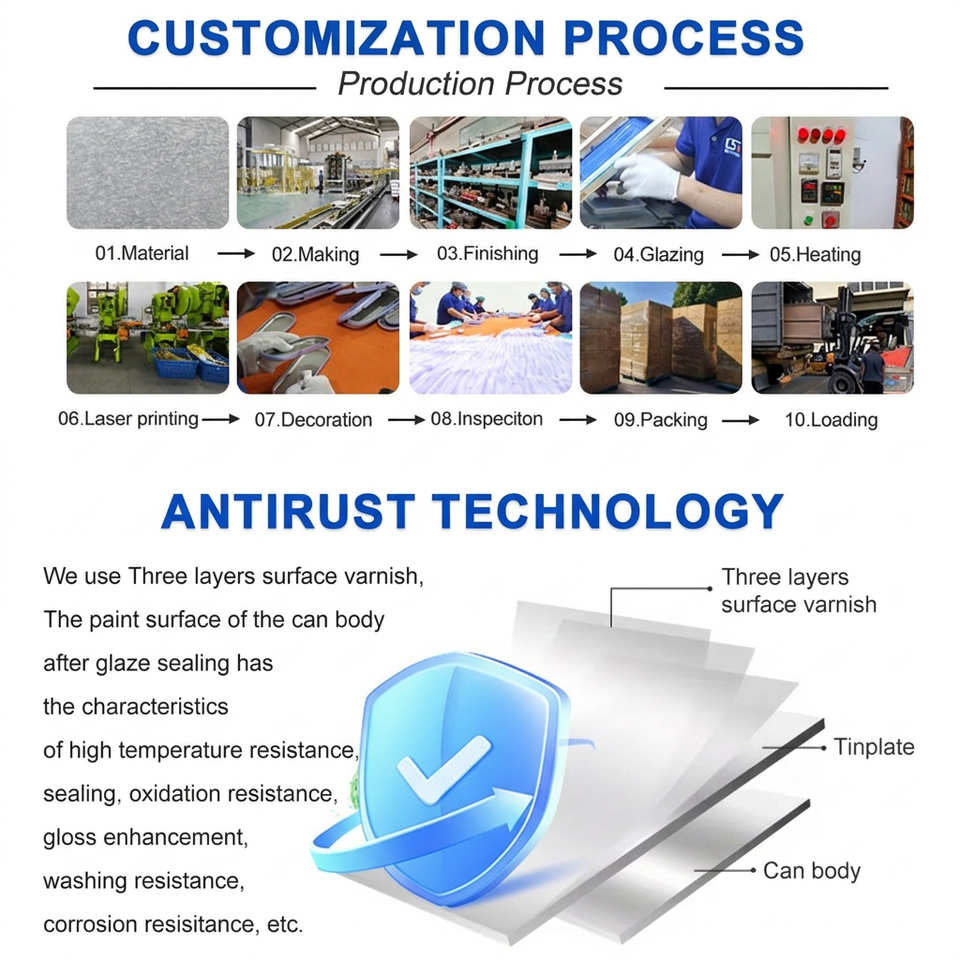 CUSTOMIZATION PROCESS

Production Process

01.Material → 02.Making → 03.Finishing → 04.Glazing → 05.Heating

06.Laser printing → 07.Decoration → 08.Inspeciton → 09.Packing → 10.Loading

ANTIRUST TECHNOLOGY

We use Three layers surface varnish, The paint surface of the can body after glaze sealing has the characteristics of high temperature resistance, sealing, oxidation resistance, gloss enhancement, washing resistance, corrosion resisitance, etc.

Three layers surface varnish

Tinplate

Can body